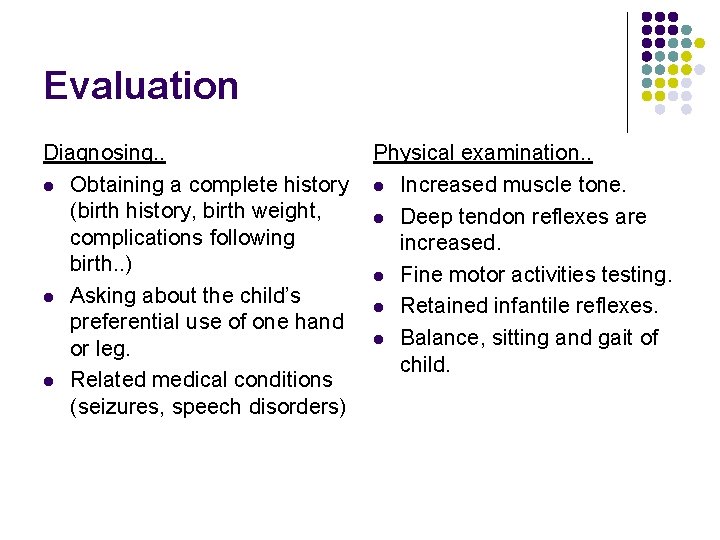 Evaluation

Diagnosing..

- Obtaining a complete history (birth history, birth weight, complications following birth..)
- Asking about the child's preferential use of one hand or leg.
- Related medical conditions (seizures, speech disorders)

Physical examination..

- Increased muscle tone.
- Deep tendon reflexes are increased.
- Fine motor activities testing.
- Retained infantile reflexes.
- Balance, sitting and gait of child.